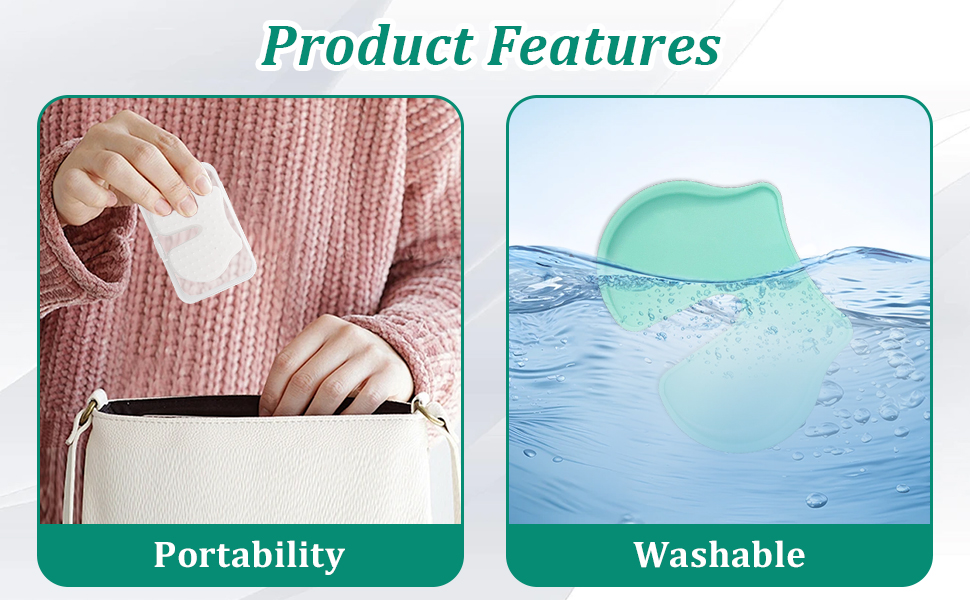 Product Features

Portability

Washable